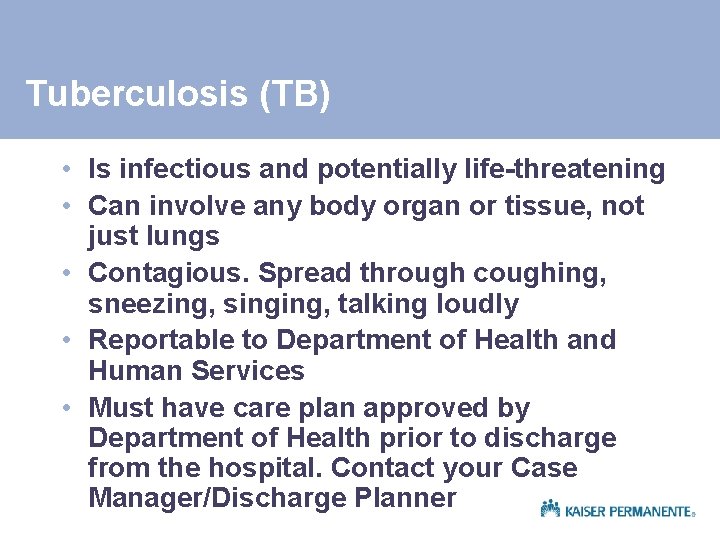 Tuberculosis (TB)

• Is infectious and potentially life-threatening
• Can involve any body organ or tissue, not just lungs
• Contagious. Spread through coughing, sneezing, singing, talking loudly
• Reportable to Department of Health and Human Services
• Must have care plan approved by Department of Health prior to discharge from the hospital. Contact your Case Manager/Discharge Planner

KAISER PERMANENTE®